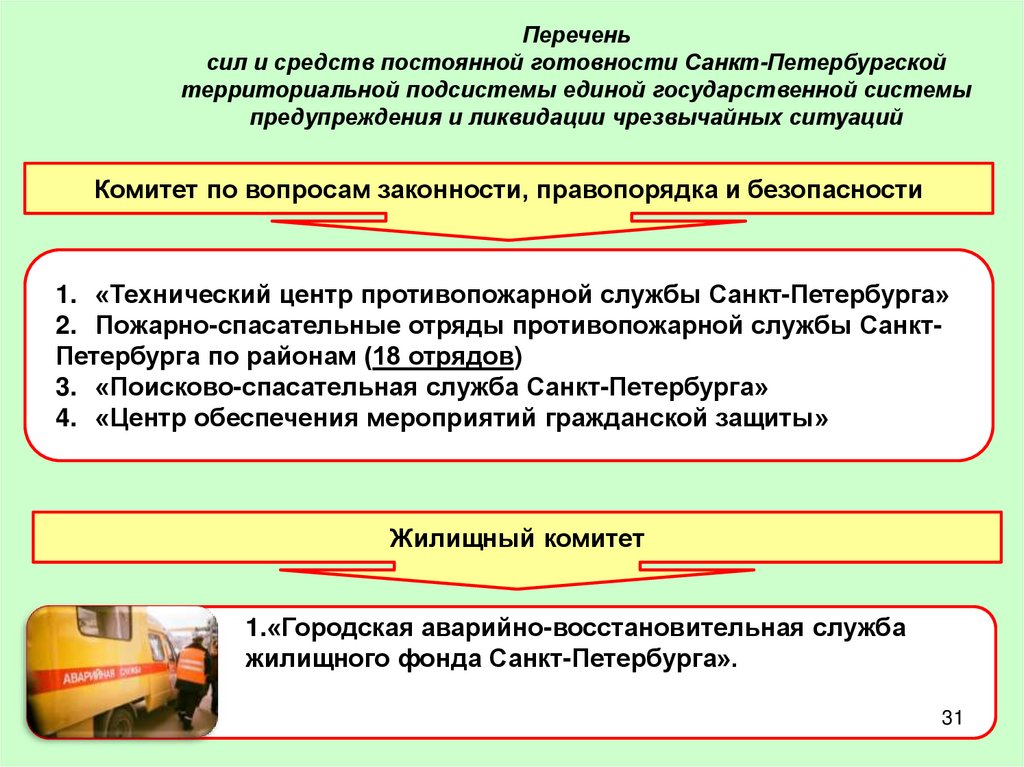 Перечень
сил и средств постоянной готовности Санкт-Петербургской территориальной подсистемы единой государственной системы предупреждения и ликвидации чрезвычайных ситуаций

Комитет по вопросам законности, правопорядка и безопасности

1. «Технический центр противопожарной службы Санкт-Петербурга»
2. Пожарно-спасательные отряды противопожарной службы Санкт-Петербурга по районам (18 отрядов)
3. «Поисково-спасательная служба Санкт-Петербурга»
4. «Центр обеспечения мероприятий гражданской защиты»

Жилищный комитет

АВАРИЙНАЯ СЛУЖБА

1.«Городская аварийно-восстановительная служба жилищного фонда Санкт-Петербурга».

31